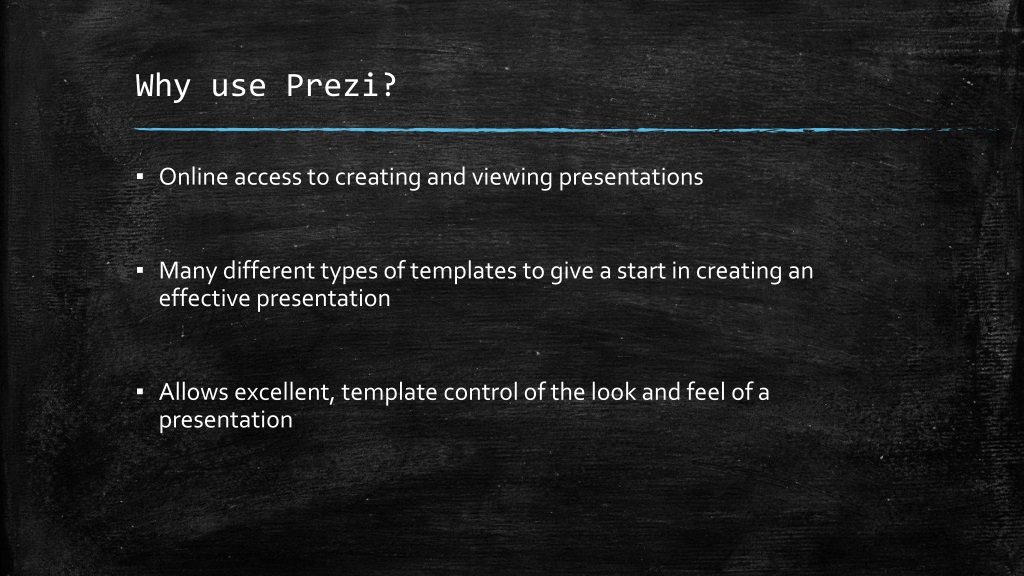 Why use Prezi?

▪ Online access to creating and viewing presentations

▪ Many different types of templates to give a start in creating an effective presentation

▪ Allows excellent, template control of the look and feel of a presentation